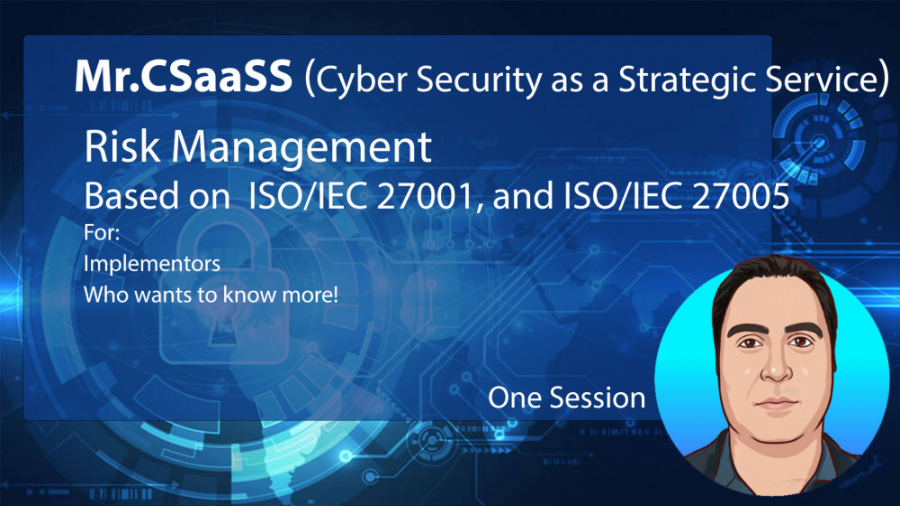 Mr.CSaaSS (Cyber Security as a Strategic Service)

Risk Management

Based on ISO/IEC 27001, and ISO/IEC 27005

For:

Implementors

Who wants to know more!

One Session